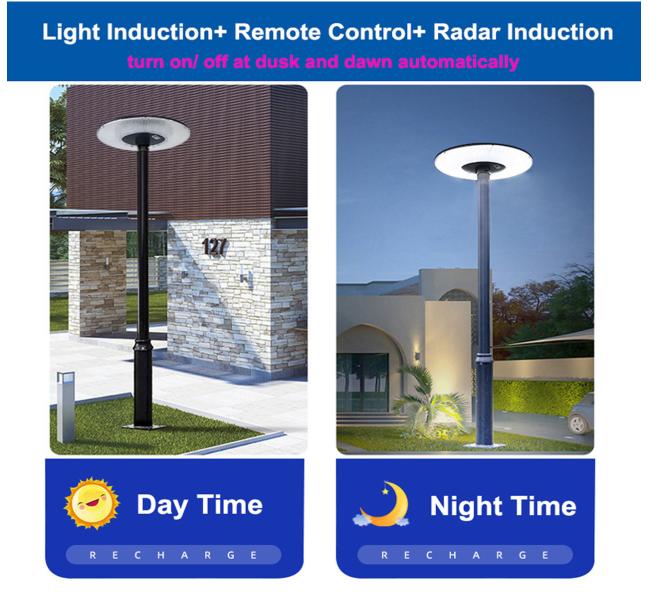 Light Induction+ Remote Control+ Radar Induction
turn on/ off at dusk and dawn automatically

127

Day Time
RECHARGE

Night Time
RECHARGE